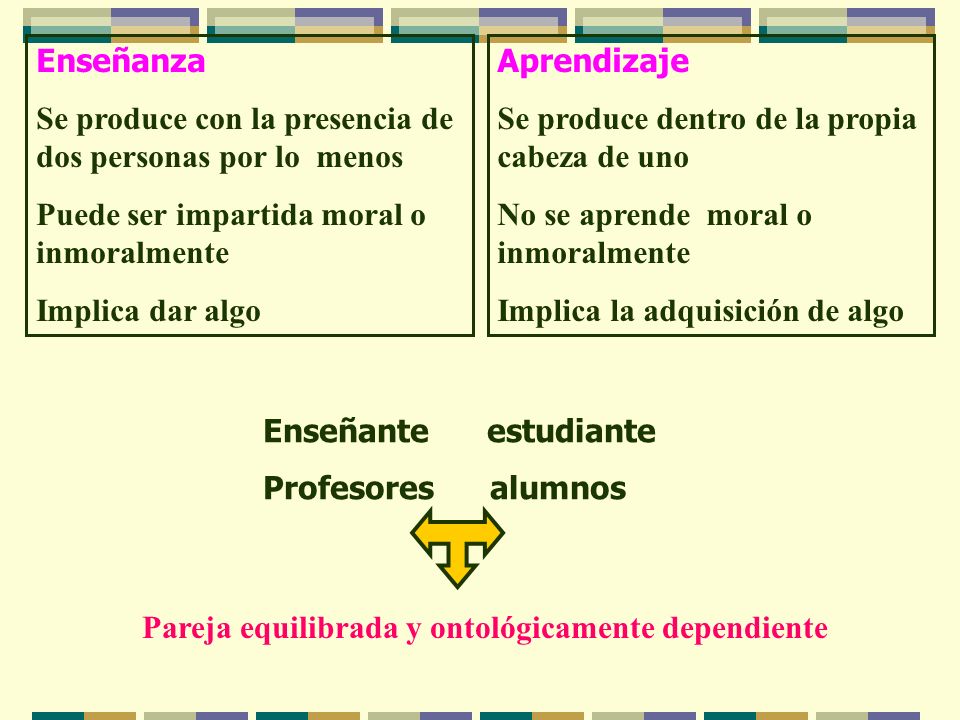 Enseñanza

Se produce con la presencia de dos personas por lo menos

Puede ser impartida moral o inmoralmente

Implica dar algo

Aprendizaje

Se produce dentro de la propia cabeza de uno

No se aprende moral o inmoralmente

Implica la adquisición de algo

Enseñante estudiante

Profesores alumnos

Pareja equilibrada y ontológicamente dependiente